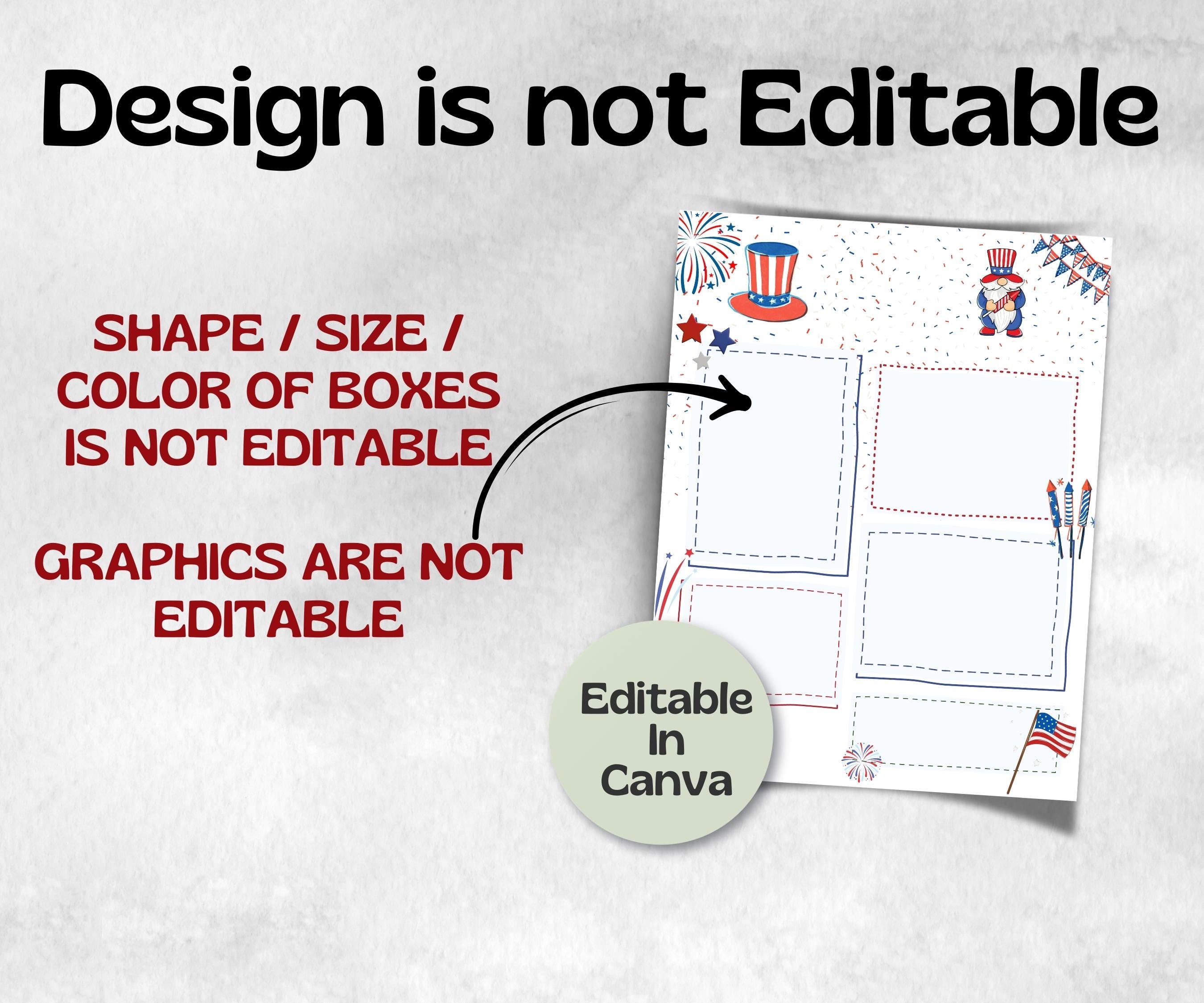 Design is not Editable

SHAPE / SIZE / COLOR OF BOXES IS NOT EDITABLE

GRAPHICS ARE NOT EDITABLE

Editable In Canva